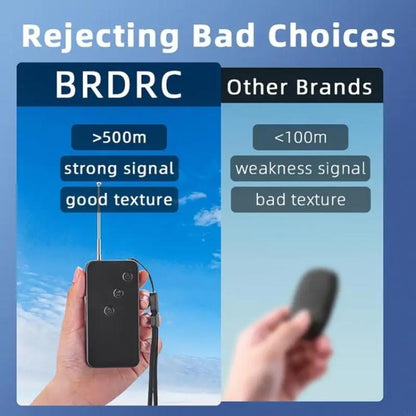 Rejecting Bad Choices

BRDRC

>500m

strong signal

good texture

Other Brands

<100m

weakness signal

bad texture